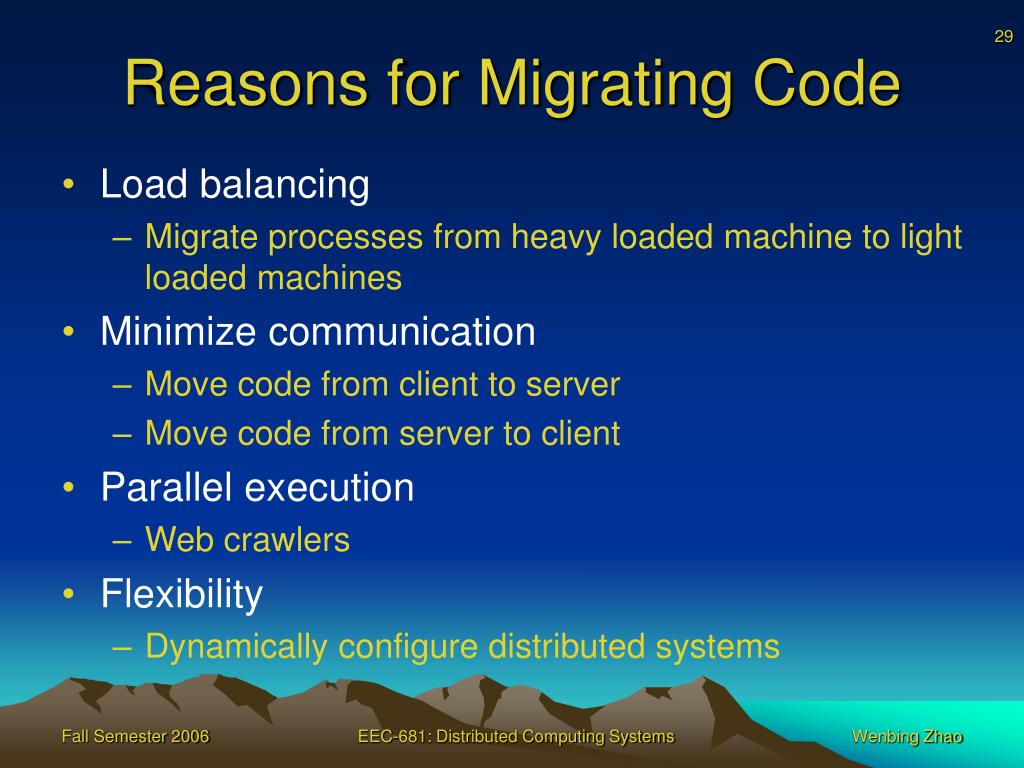 29

Reasons for Migrating Code

• Load balancing
– Migrate processes from heavy loaded machine to light loaded machines
• Minimize communication
– Move code from client to server
– Move code from server to client
• Parallel execution
– Web crawlers
• Flexibility
– Dynamically configure distributed systems

Fall Semester 2006
EEC-681: Distributed Computing Systems
Wenbing Zhao